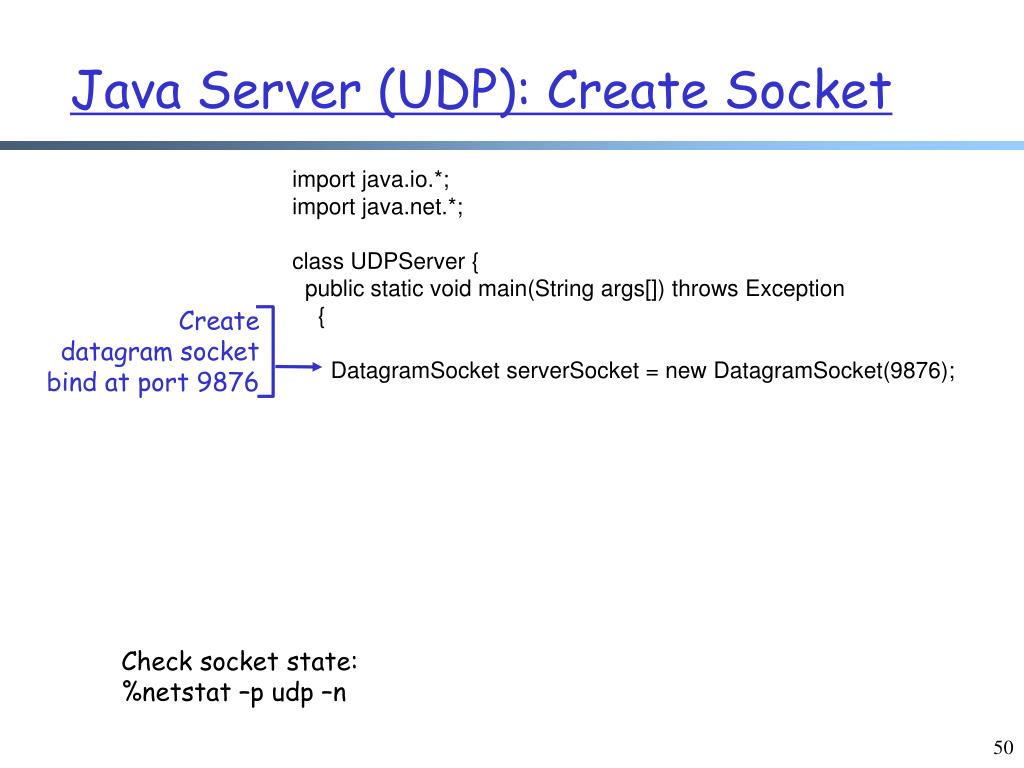 Java Server (UDP): Create Socket

import java.io.*;
import java.net.*;

class UDPServer {
public static void main(String args[]) throws Exception
{

Create
datagram socket
bind at port 9876

DatagramSocket serverSocket = new DatagramSocket(9876);

Check socket state:
%netstat –p udp –n

50